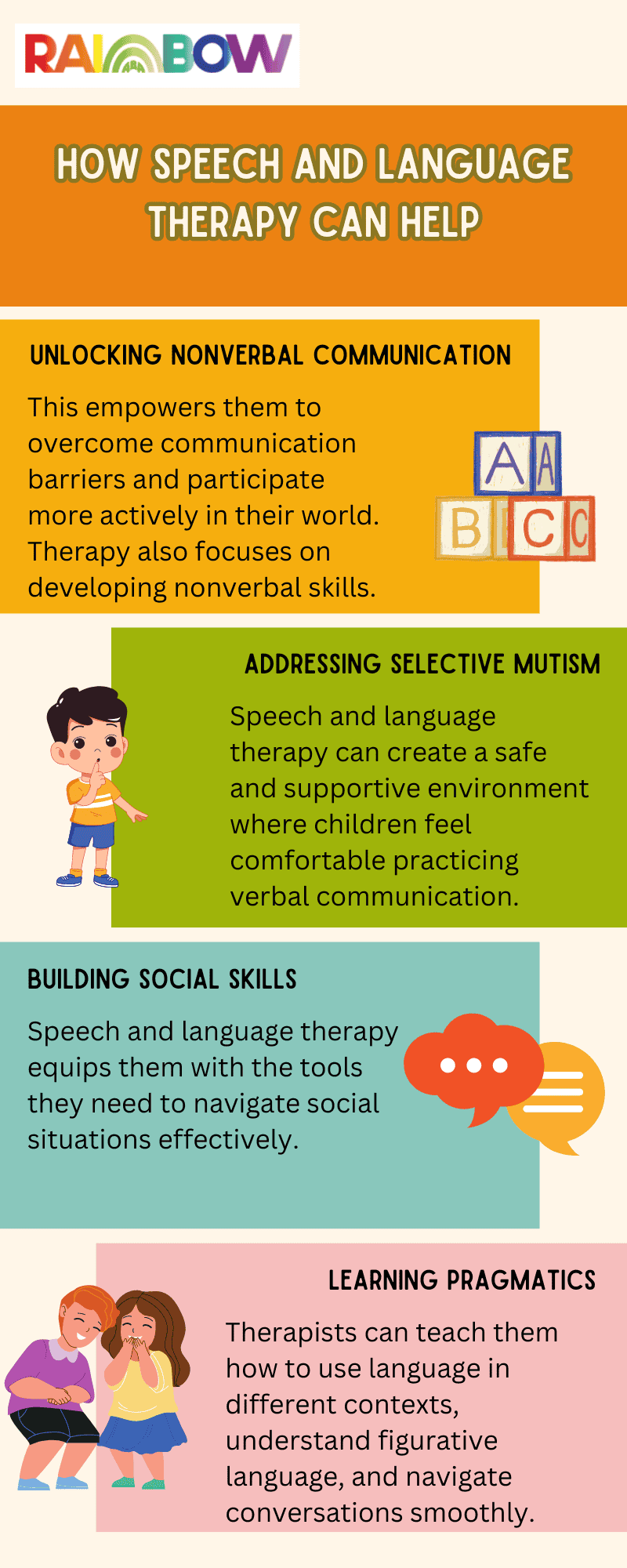 RAINBOW

HOW SPEECH AND LANGUAGE THERAPY CAN HELP

UNLOCKING NONVERBAL COMMUNICATION

This empowers them to overcome communication barriers and participate more actively in their world. Therapy also focuses on developing nonverbal skills.

A A
B C C

ADDRESSING SELECTIVE MUTISM

Speech and language therapy can create a safe and supportive environment where children feel comfortable practicing verbal communication.

BUILDING SOCIAL SKILLS

Speech and language therapy equips them with the tools they need to navigate social situations effectively.

LEARNING PRAGMATICS

Therapists can teach them how to use language in different contexts, understand figurative language, and navigate conversations smoothly.